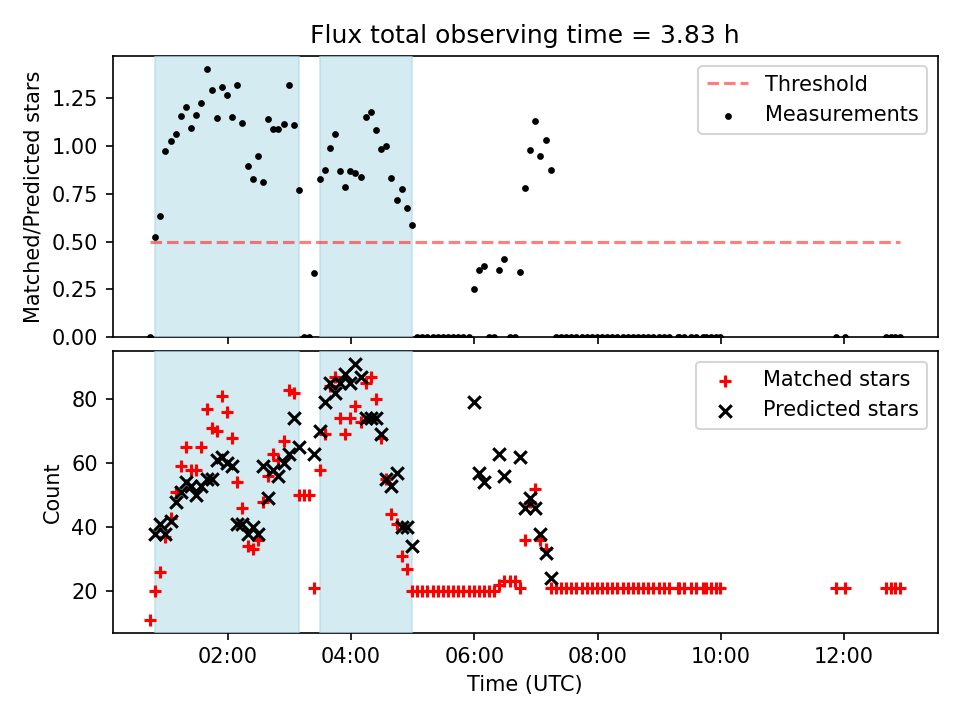 Flux total observing time = 3.83 h

Matched/Predicted stars

1.25
1.00
0.75
0.50
0.25
0.00

Threshold
Measurements

Count

80
60
40
20

Matched stars
Predicted stars

02:00
04:00
06:00
08:00
10:00
12:00

Time (UTC)